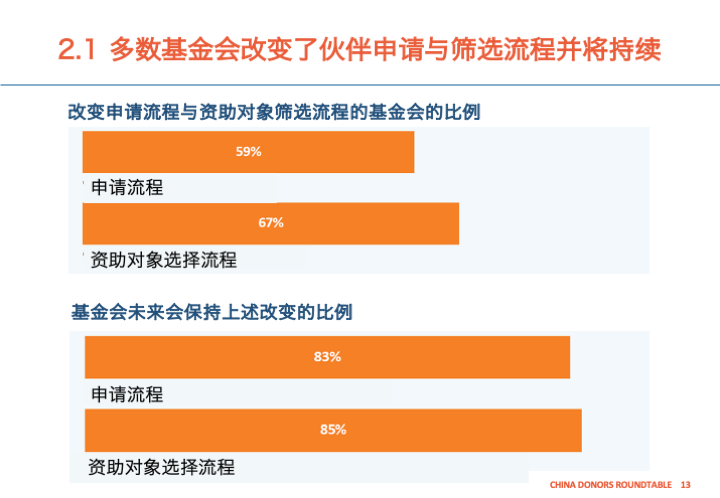 2.1 多数基金会改变了伙伴申请与筛选流程并将持续

改变申请流程与资助对象筛选流程的基金会的比例

59%

申请流程

67%

资助对象选择流程

基金会未来会保持上述改变的比例

83%

申请流程

85%

资助对象选择流程

CHINA DONORS ROUNDTABLE 13